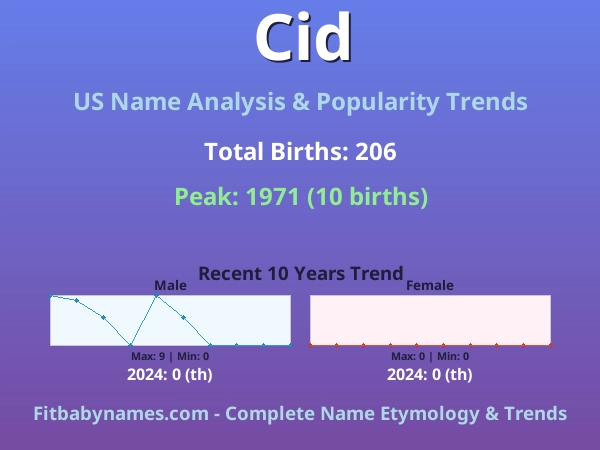 Cid

US Name Analysis & Popularity Trends

Total Births: 206

Peak: 1971 (10 births)

Recent 10 Years Trend

Male

Max: 9 | Min: 0

2024: 0 (th)

Female

Max: 0 | Min: 0

2024: 0 (th)

Fitbabynames.com - Complete Name Etymology & Trends